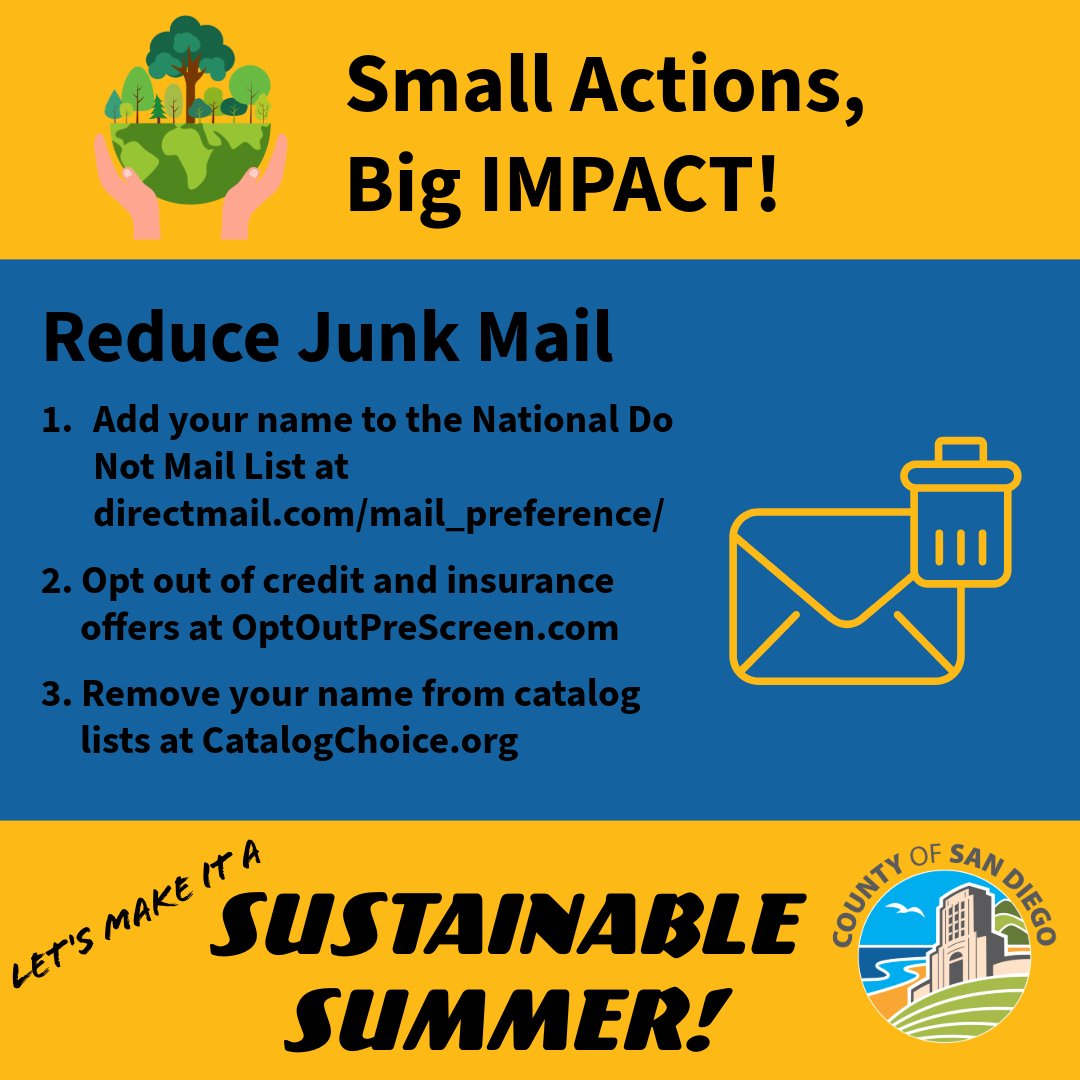 Small Actions, Big IMPACT!

Reduce Junk Mail

1. Add your name to the National Do Not Mail List at directmail.com/mail_preference/

2. Opt out of credit and insurance offers at OptOutPreScreen.com

3. Remove your name from catalog lists at CatalogChoice.org

LET'S MAKE IT A SUSTAINABLE SUMMER!

COUNTY OF SAN DIEGO